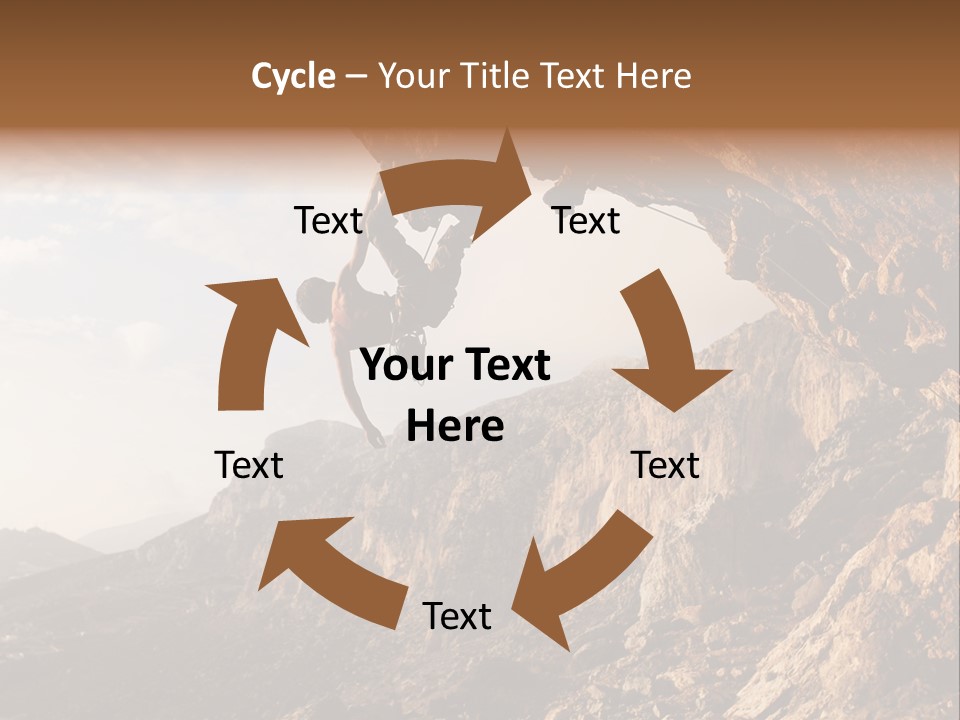 Cycle – Your Title Text Here

Text

Text

Your Text Here

Text

Text

Text